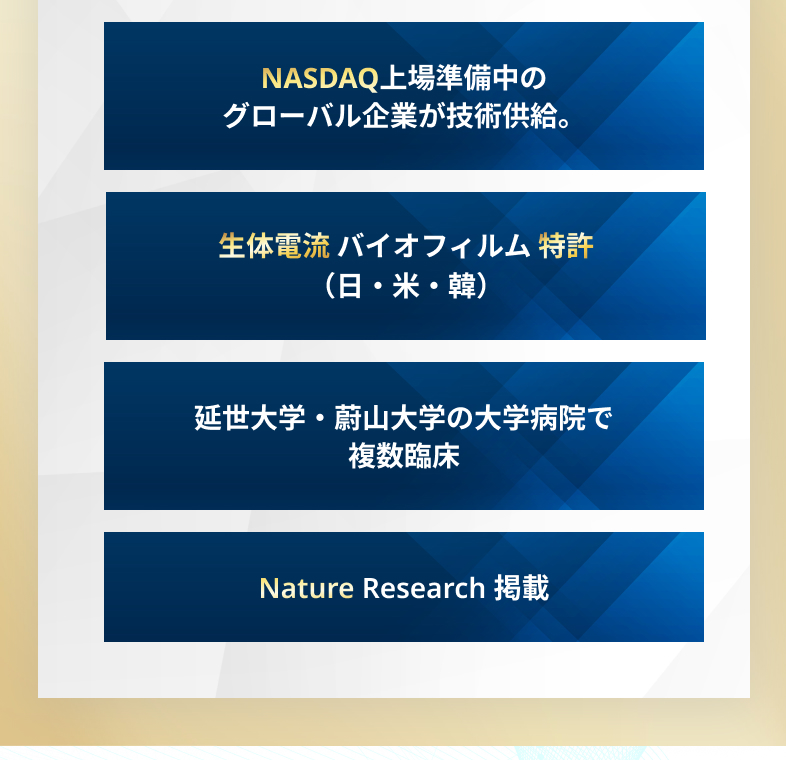 NASDAQ上場準備中の
グローバル企業が技術供給。

生体電流 バイオフィルム 特許
（日・米・韓）

延世大学・蔚山大学の大学病院で
複数臨床

Nature Research 掲載